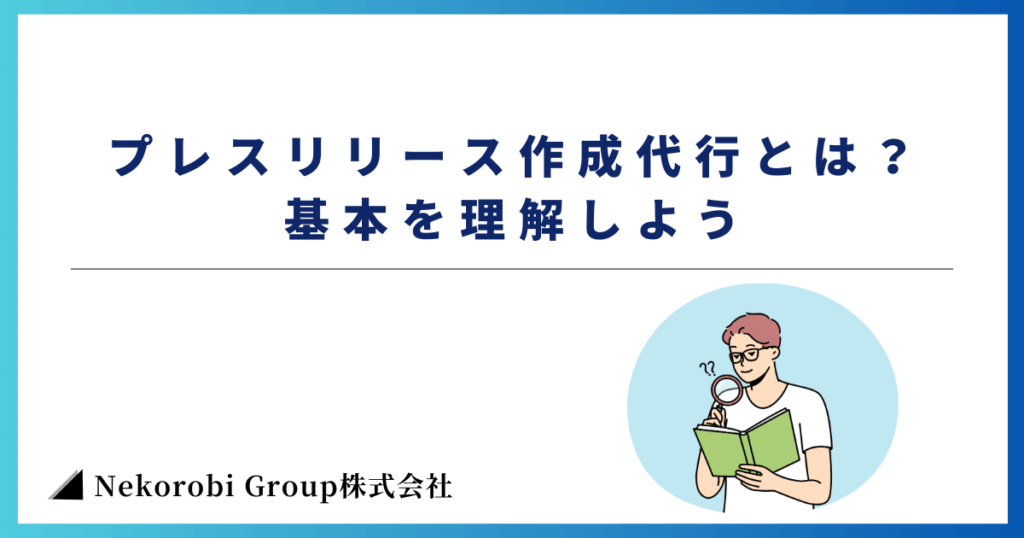 プレスリリース作成代行とは？
基本を理解しよう

??

Nekorobi Group株式会社